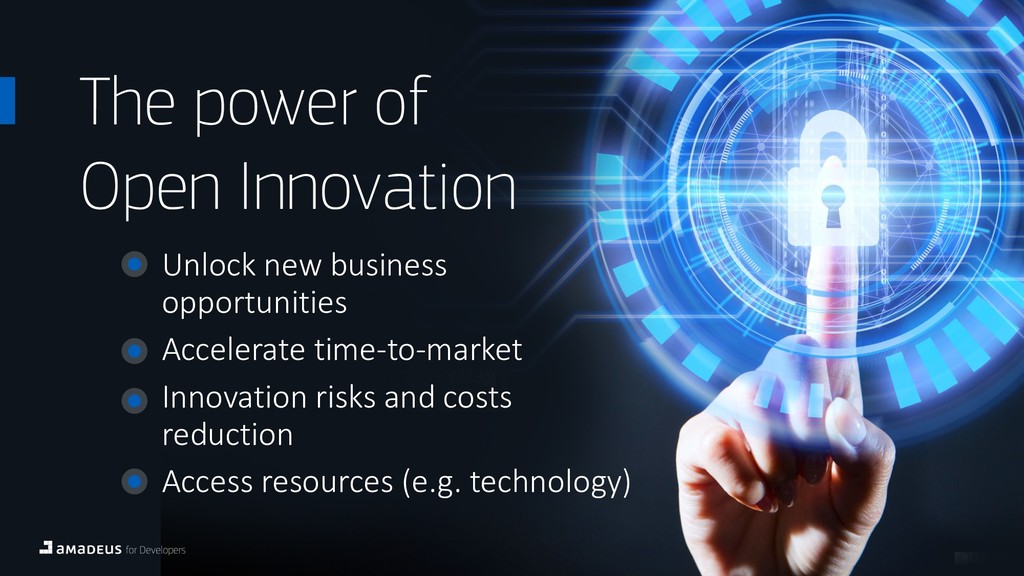 The power of Open Innovation

Unlock new business opportunities

Accelerate time-to-market

Innovation risks and costs reduction

Access resources (e.g. technology)

amadeus for Developers